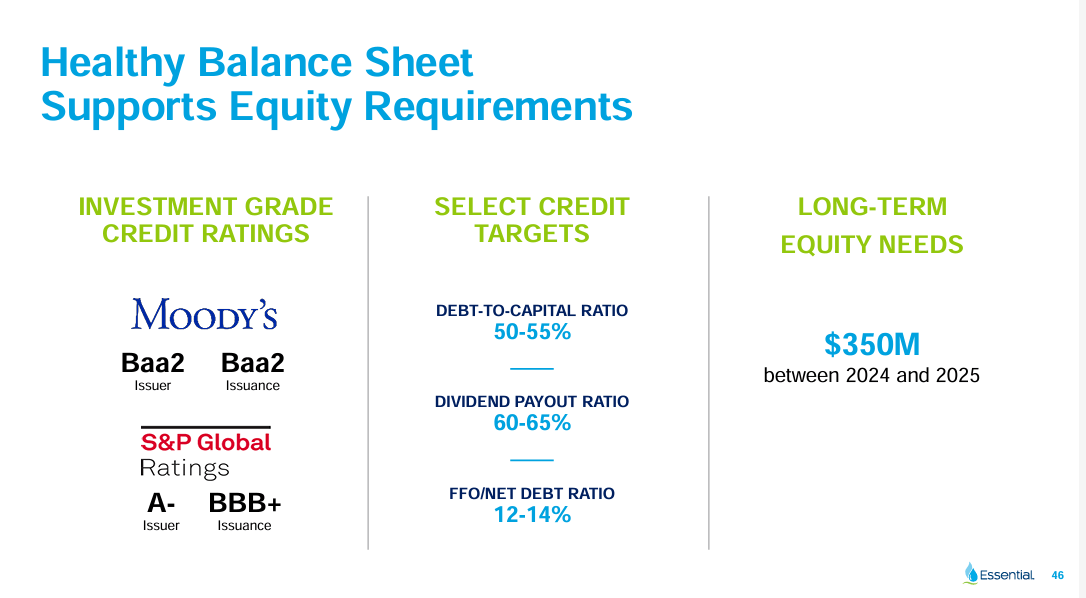 Healthy Balance Sheet
Supports Equity Requirements

INVESTMENT GRADE CREDIT RATINGS

MOODY'S

Baa2
Issuer

Baa2
Issuance

S&P Global
Ratings

A-
Issuer

BBB+
Issuance

SELECT CREDIT TARGETS

DEBT-TO-CAPITAL RATIO
50-55%

DIVIDEND PAYOUT RATIO
60-65%

FFO/NET DEBT RATIO
12-14%

LONG-TERM
EQUITY NEEDS

$350M
between 2024 and 2025

Essential 46